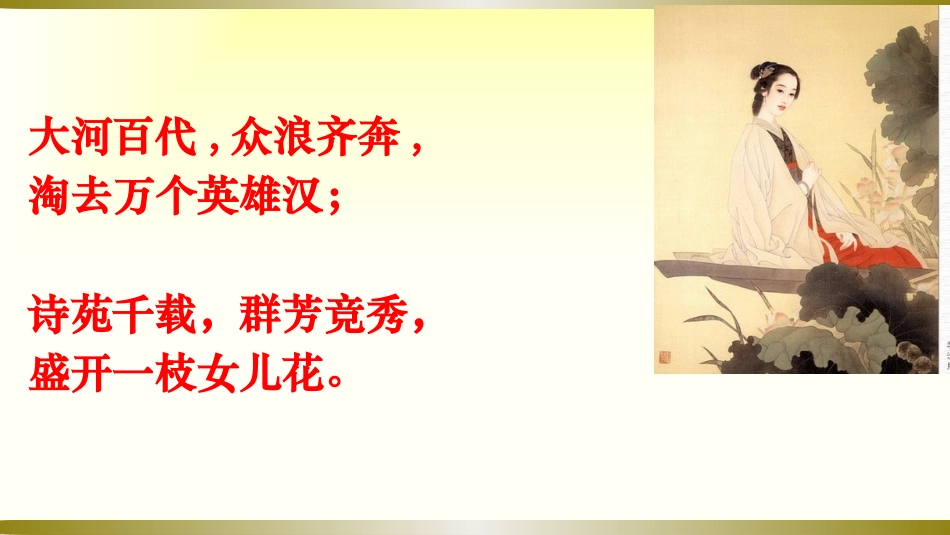 大河百代，众浪齐奔，
淘去万个英雄汉；

诗苑千载，群芳竞秀，
盛开一枝女儿花。